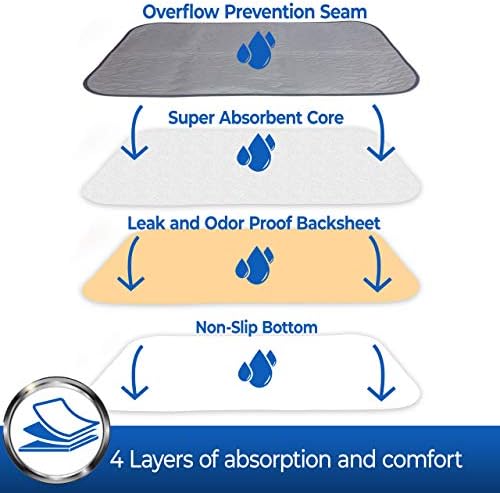 Overflow Prevention Seam

Super Absorbent Core

Leak and Odor Proof Backsheet

Non-Slip Bottom

4 Layers of absorption and comfort